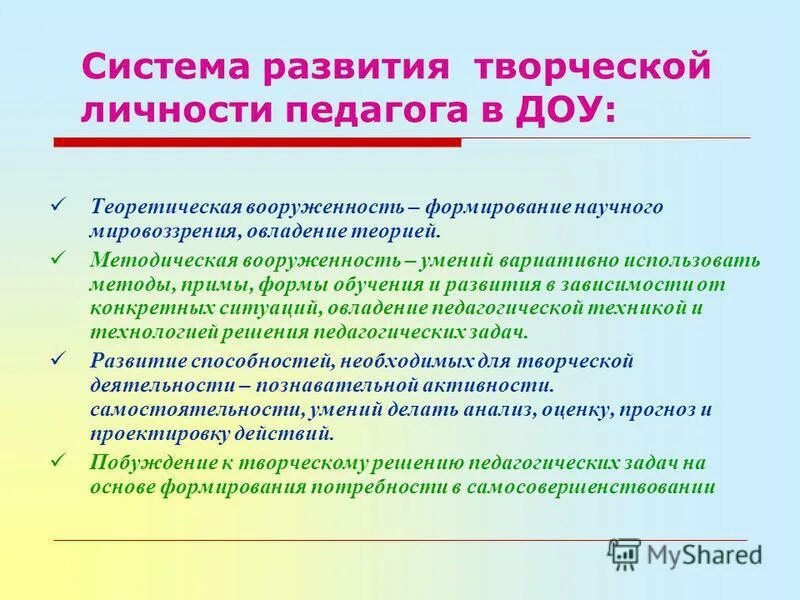 Система развития творческой личности педагога в ДОУ:

✓ Теоретическая вооруженность – формирование научного мировоззрения, овладение теорией.

✓ Методическая вооруженность – умений вариативно использовать методы, примы, формы обучения и развития в зависимости от конкретных ситуаций, овладение педагогической техникой и технологией решения педагогических задач.

✓ Развитие способностей, необходимых для творческой деятельности – познавательной активности. самостоятельности, умений делать анализ, оценку, прогноз и проектировку действий.

✓ Побуждение к творческому решению педагогических задач на основе формирования потребности в самосовершенствовании

MyShared